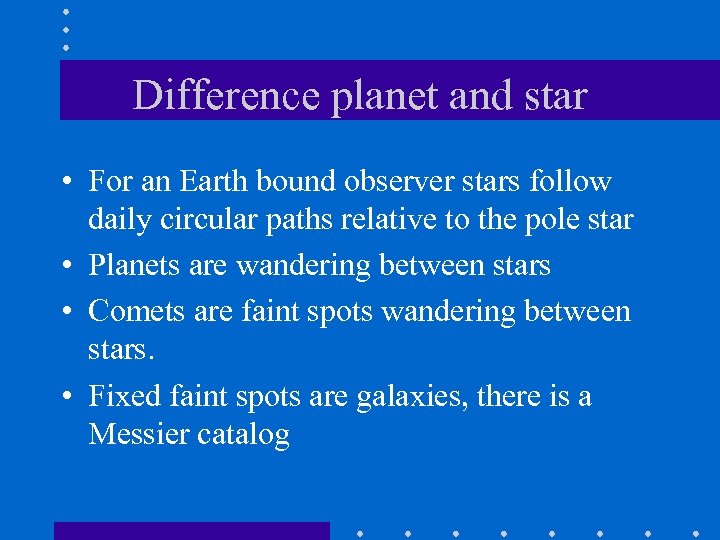 Difference planet and star

• For an Earth bound observer stars follow daily circular paths relative to the pole star
• Planets are wandering between stars
• Comets are faint spots wandering between stars.
• Fixed faint spots are galaxies, there is a Messier catalog